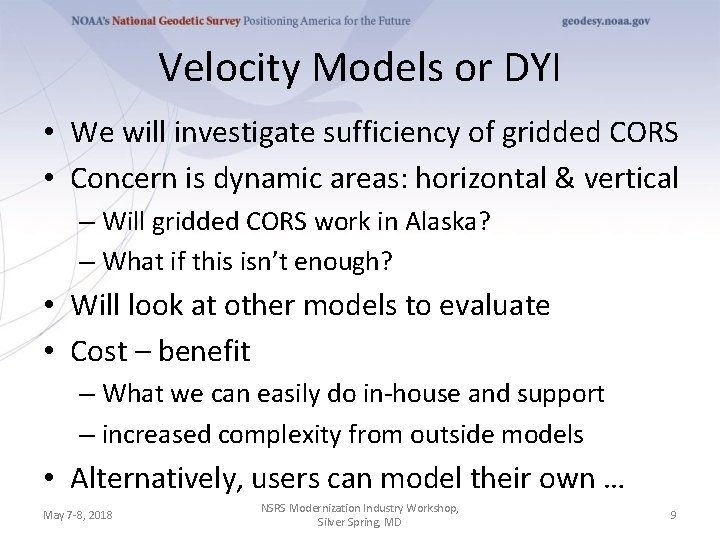 NOAA's National Geodetic Survey Positioning America for the Future geodesy.noaa.gov

Velocity Models or DYI

• We will investigate sufficiency of gridded CORS
• Concern is dynamic areas: horizontal & vertical
– Will gridded CORS work in Alaska?
– What if this isn't enough?
• Will look at other models to evaluate
• Cost – benefit
– What we can easily do in-house and support
– increased complexity from outside models
• Alternatively, users can model their own …

May 7-8, 2018

NSRS Modernization Industry Workshop, Silver Spring, MD

9